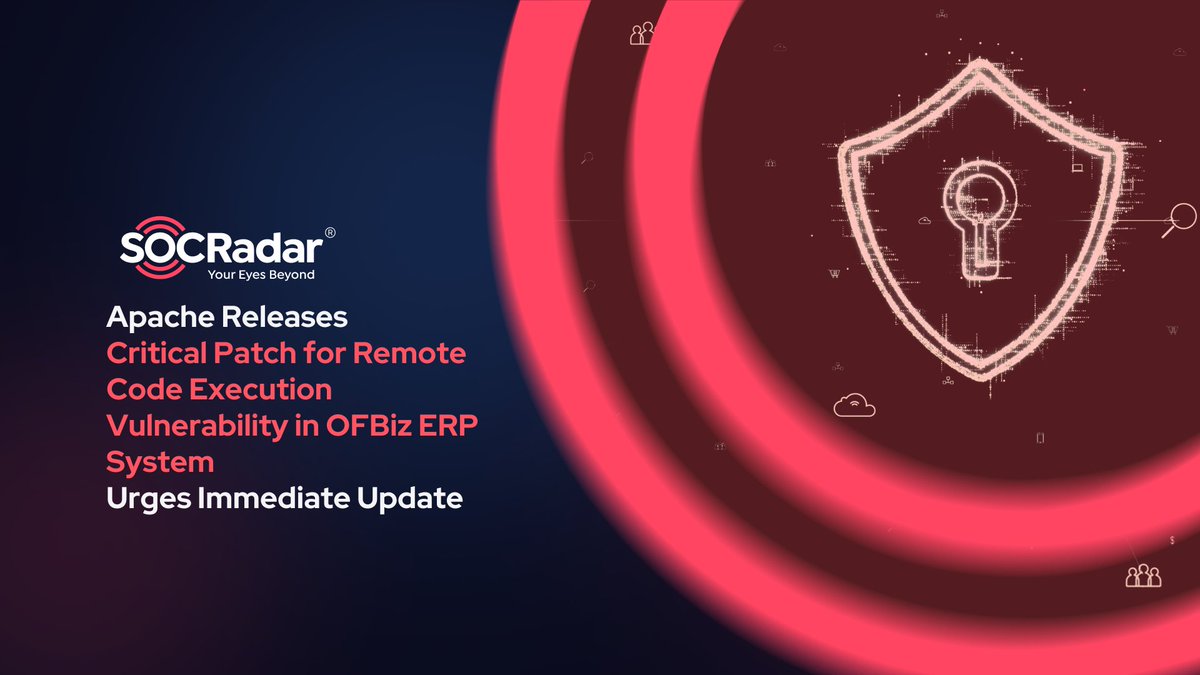 SOCRadar®
Your Eyes Beyond

Apache Releases Critical Patch for Remote Code Execution Vulnerability in OFBiz ERP System Urges Immediate Update